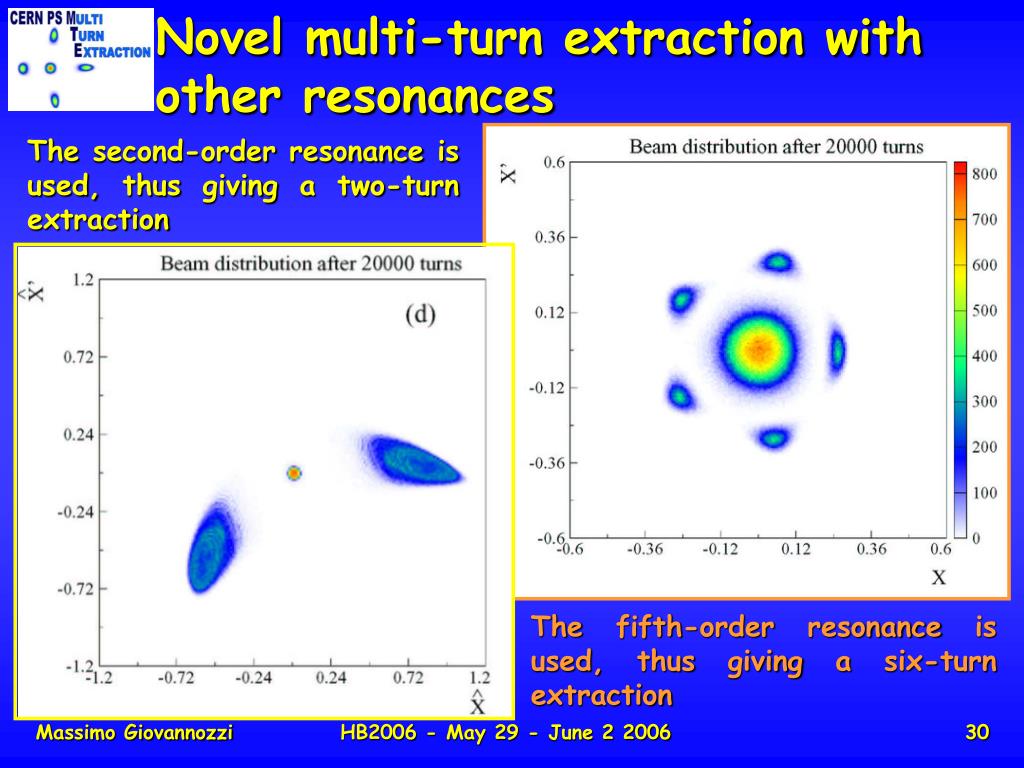 CERN PS MULTI TURN EXTRACTION

Novel multi-turn extraction with other resonances

The second-order resonance is used, thus giving a two-turn extraction

Beam distribution after 20000 turns

(d)

$\hat{X}'$

1.2
0.72
0.24
-0.24
-0.72
-1.2

-1.2 -0.72 -0.24 0.24 0.72 1.2

$\hat{X}$

Beam distribution after 20000 turns

X'

0.6
0.36
0.12
-0.12
-0.36
-0.6

-0.6 -0.36 -0.12 0.12 0.36 0.6

X

800
700
600
500
400
300
200
100
0

The fifth-order resonance is used, thus giving a six-turn extraction

Massimo Giovannozzi

HB2006 - May 29 - June 2 2006

30